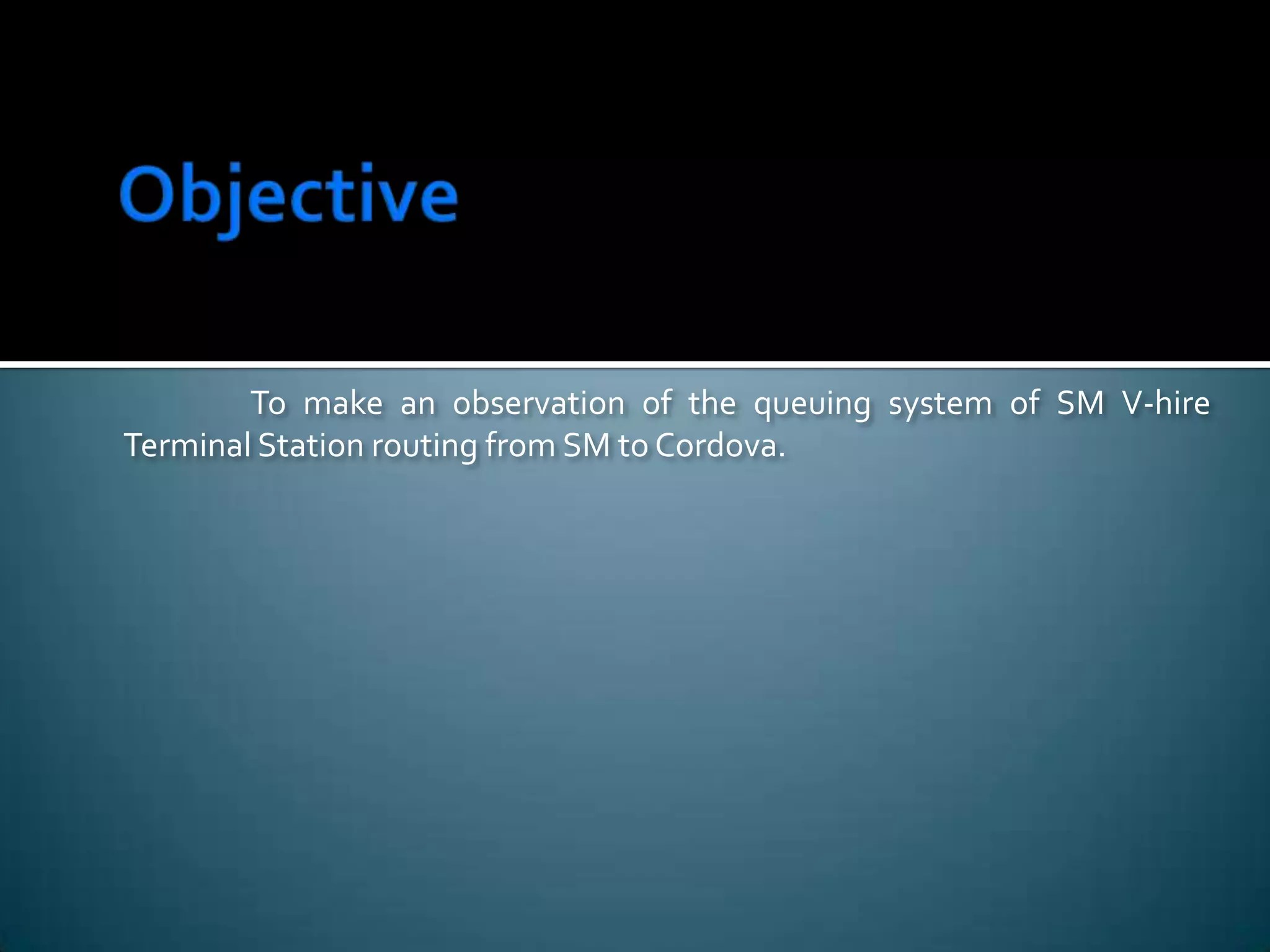 Objective

To make an observation of the queuing system of SM V-hire Terminal Station routing from SM to Cordova.